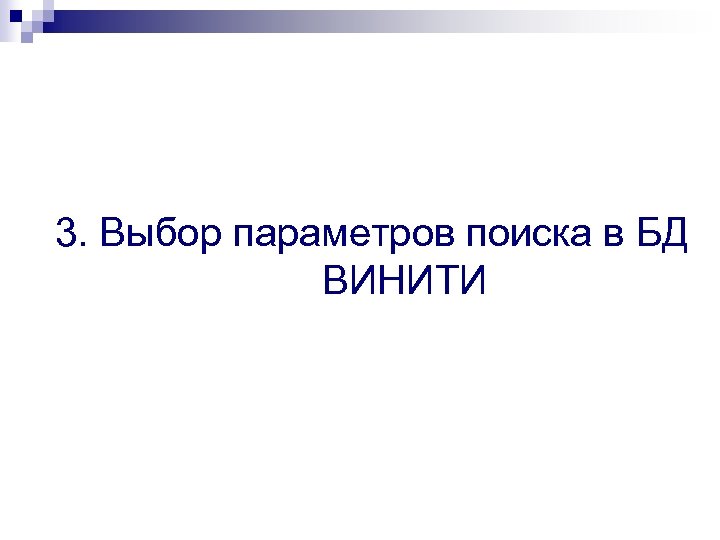 3. Выбор параметров поиска в БД ВИНИТИ